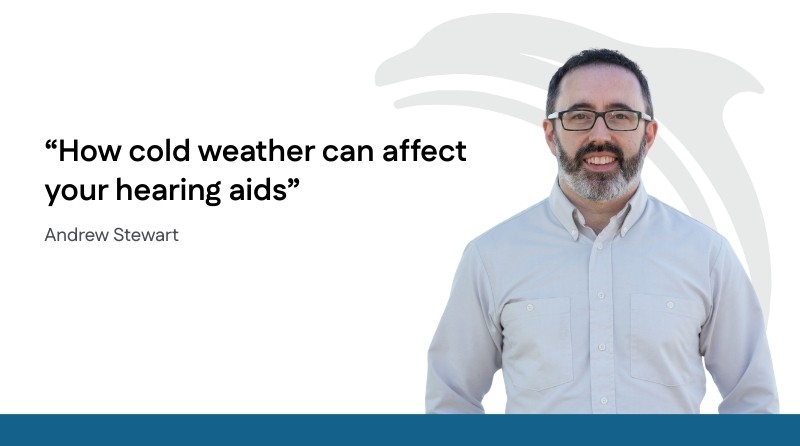 “How cold weather can affect your hearing aids”

Andrew Stewart